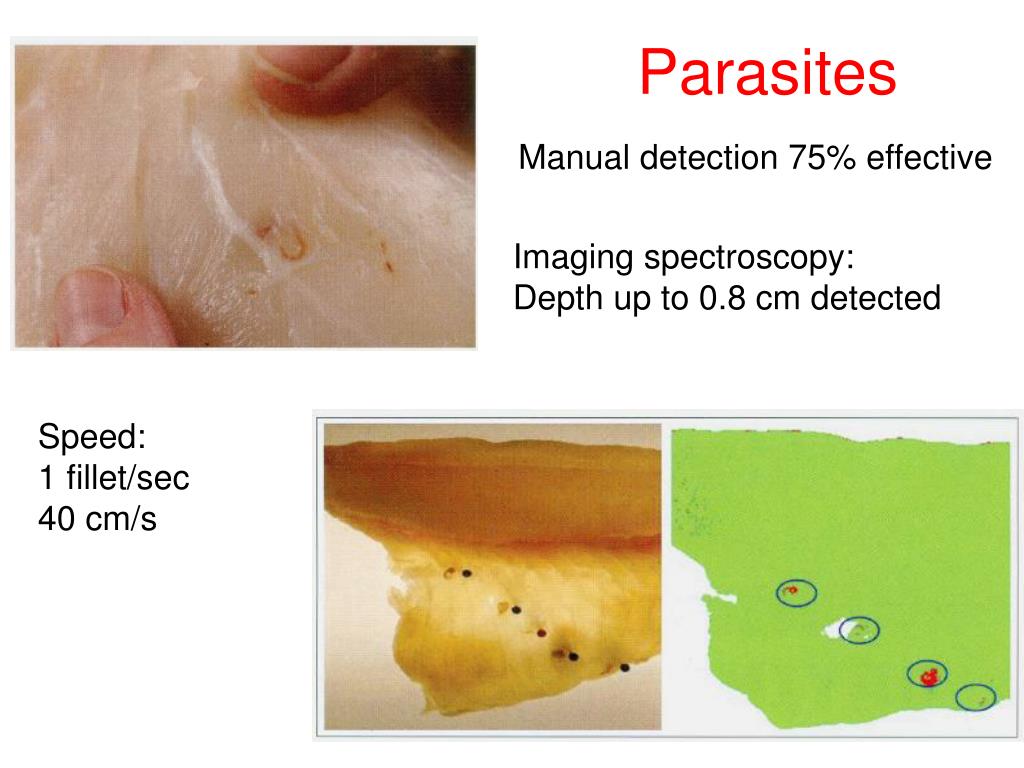 Parasites

Manual detection 75% effective

Imaging spectroscopy:
Depth up to 0.8 cm detected

Speed:
1 fillet/sec
40 cm/s